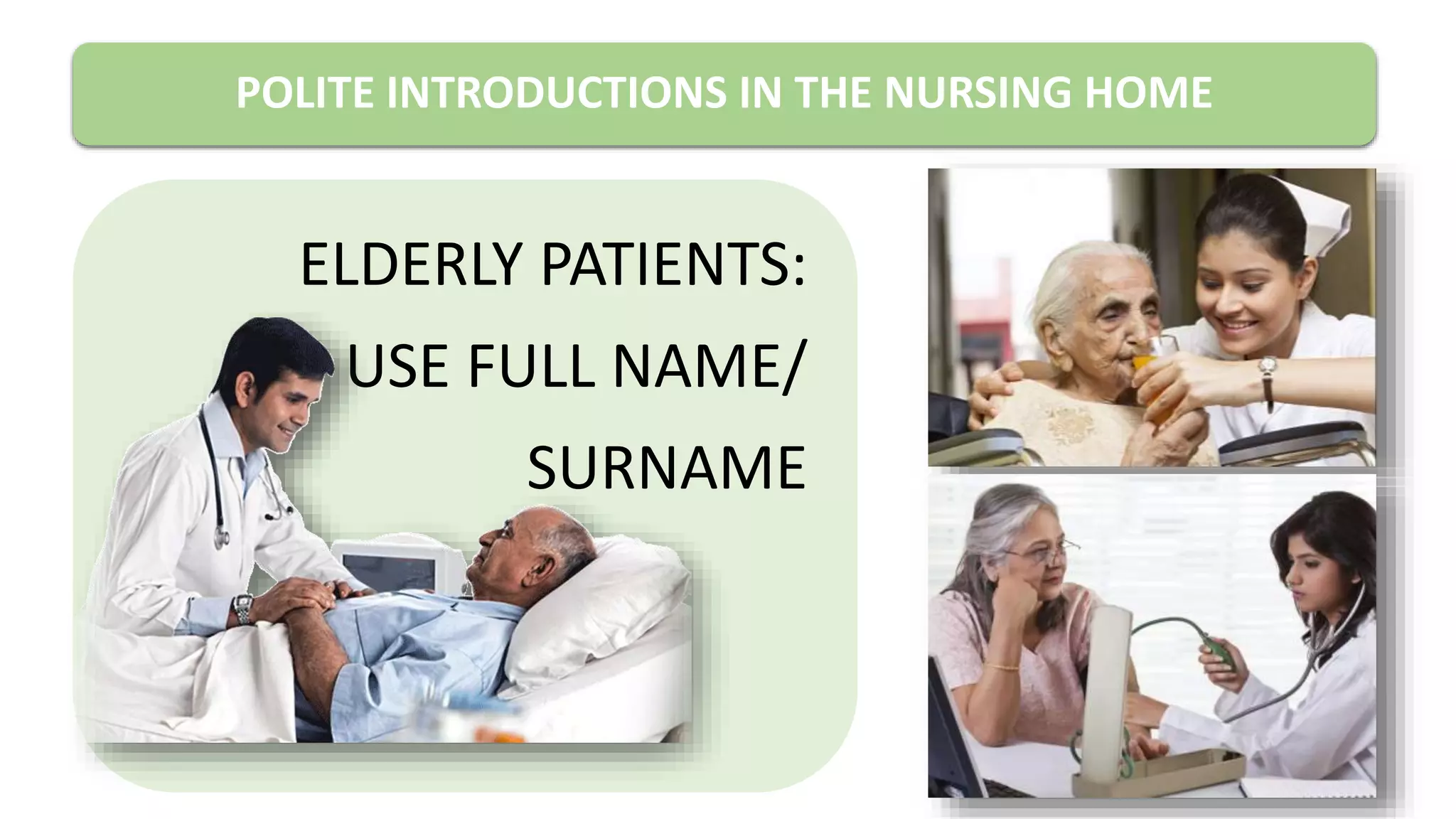 POLITE INTRODUCTIONS IN THE NURSING HOME

ELDERLY PATIENTS:
USE FULL NAME/
SURNAME